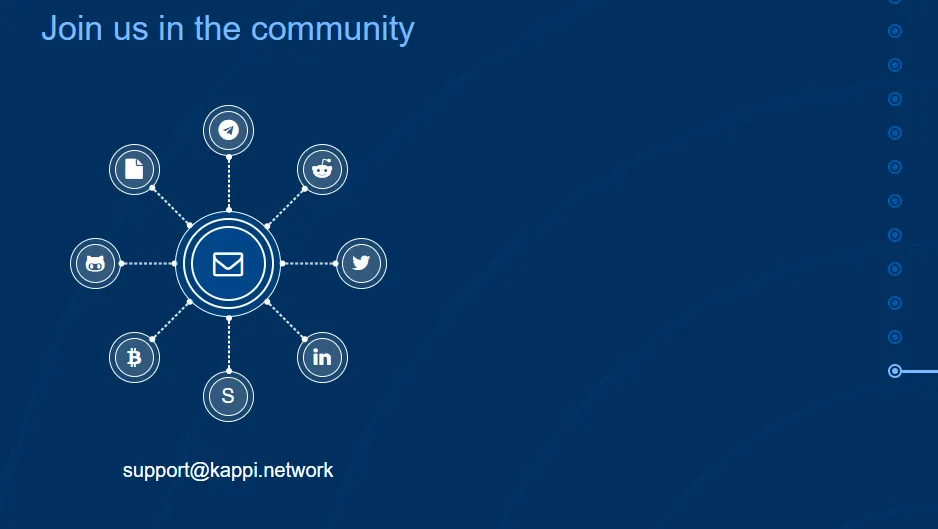 Join us in the community

S

support@kappi.network